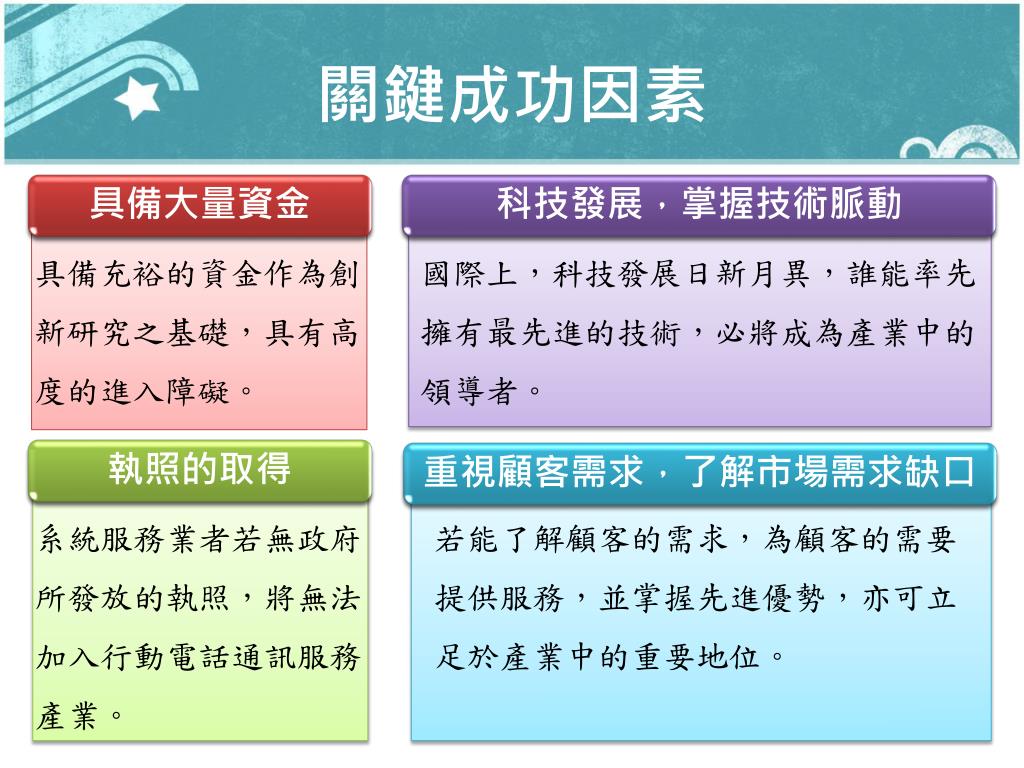 關鍵成功因素

具備大量資金

具備充裕的資金作為創新研究之基礎，具有高度的進入障礙。

科技發展，掌握技術脈動

國際上，科技發展日新月異，誰能率先擁有最先進的技術，必將成為產業中的領導者。

執照的取得

系統服務業者若無政府所發放的執照，將無法加入行動電話通訊服務產業。

重視顧客需求，了解市場需求缺口

若能了解顧客的需求，為顧客的需要提供服務，並掌握先進優勢，亦可立足於產業中的重要地位。